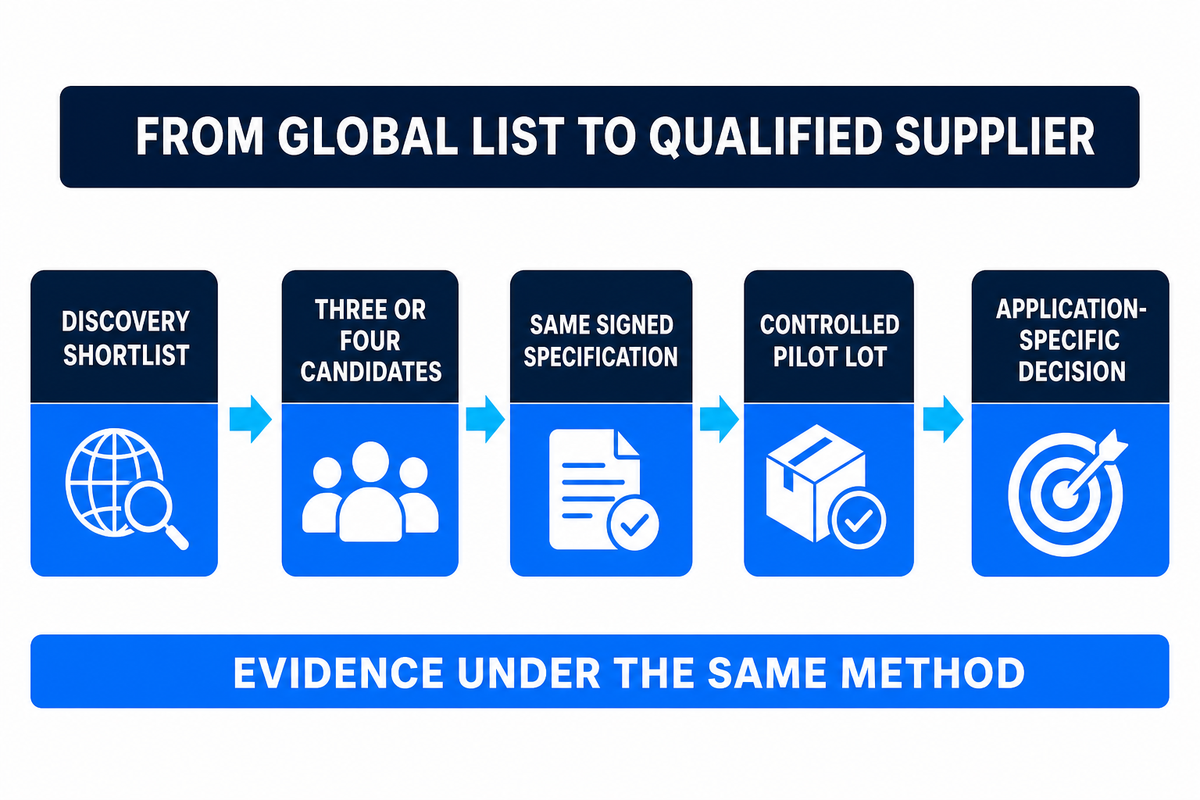 FROM GLOBAL LIST TO QUALIFIED SUPPLIER

DISCOVERY SHORTLIST

THREE OR FOUR CANDIDATES

SAME SIGNED SPECIFICATION

CONTROLLED PILOT LOT

APPLICATION-SPECIFIC DECISION

EVIDENCE UNDER THE SAME METHOD